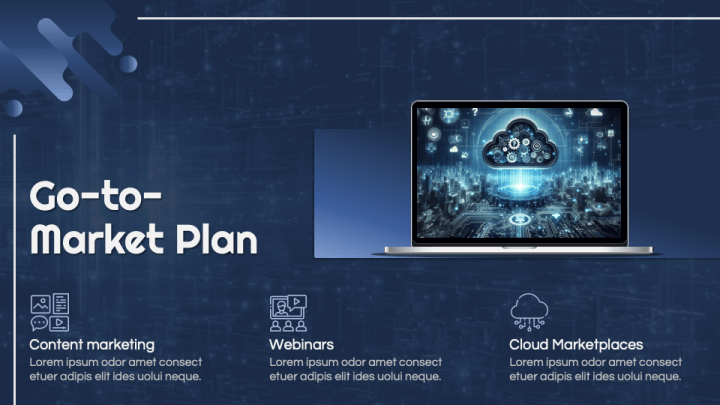 Go-to-Market Plan

Content marketing
Lorem ipsum odor amet consect etuer adipis elit ides uolui neque.

Webinars
Lorem ipsum odor amet consect etuer adipis elit ides uolui neque.

Cloud Marketplaces
Lorem ipsum odor amet consect etuer adipis elit ides uolui neque.